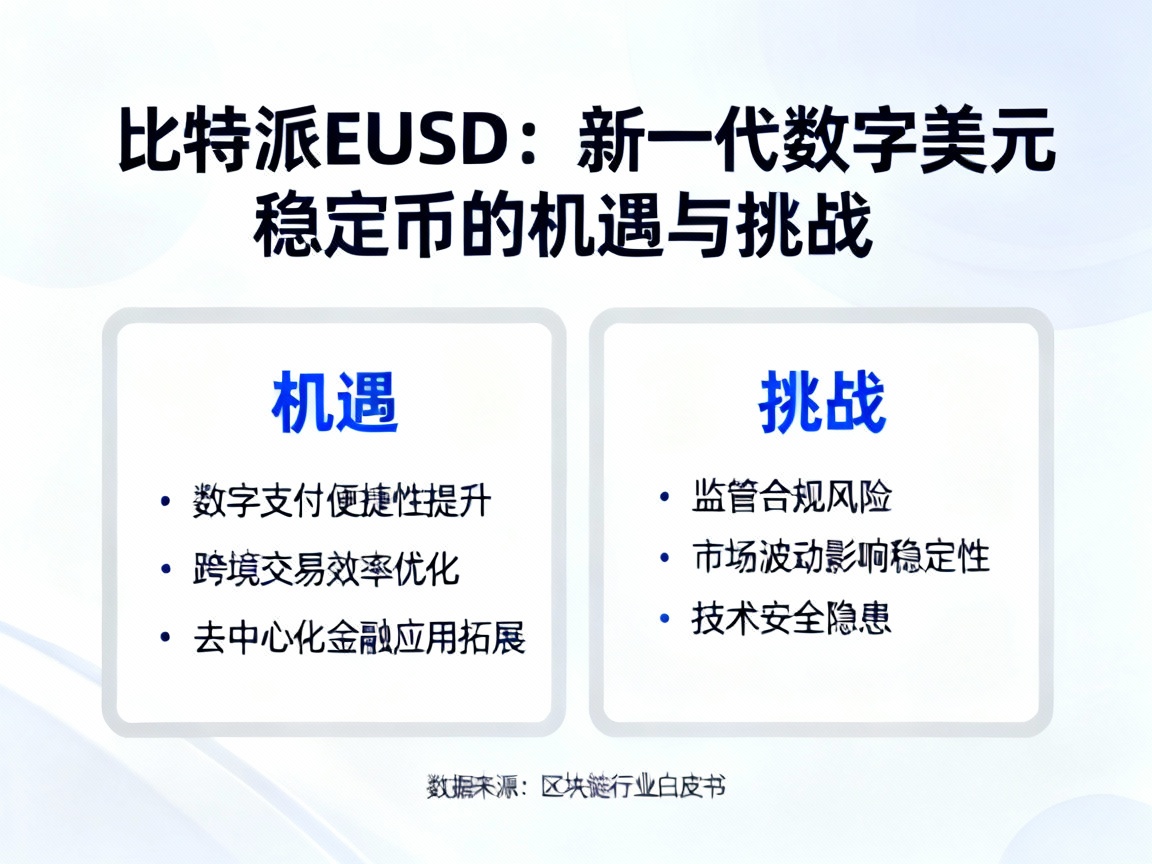 比特派EUSD：新一代数字美元稳定币的机遇与挑战

机遇

• 数字支付便捷性提升
• 跨境交易效率优化
• 去中心化金融应用拓展

挑战

• 监管合规风险
• 市场波动影响稳定性
• 技术安全隐患

数据来源：区块链行业白皮书